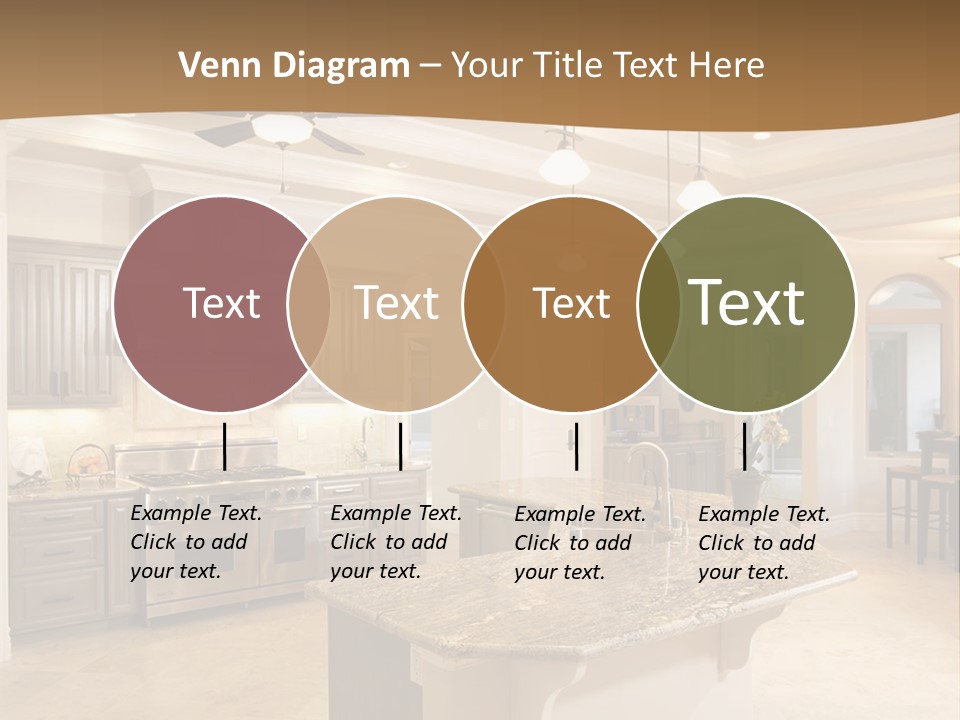 Venn Diagram – Your Title Text Here

Text

Text

Text

Text

Example Text. Click to add your text.

Example Text. Click to add your text.

Example Text. Click to add your text.

Example Text. Click to add your text.